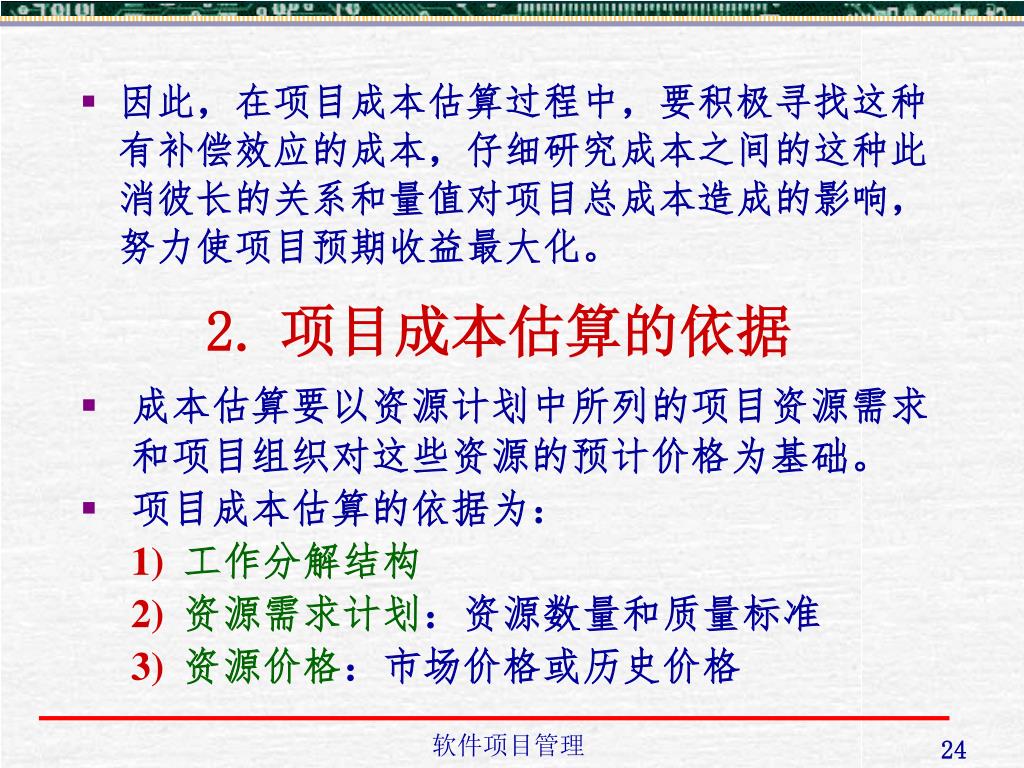 ▪ 因此，在项目成本估算过程中，要积极寻找这种有补偿效应的成本，仔细研究成本之间的这种此消彼长的关系和量值对项目总成本造成的影响，努力使项目预期收益最大化。

2. 项目成本估算的依据

▪ 成本估算要以资源计划中所列的项目资源需求和项目组织对这些资源的预计价格为基础。
▪ 项目成本估算的依据为：
1) 工作分解结构
2) 资源需求计划：资源数量和质量标准
3) 资源价格：市场价格或历史价格

软件项目管理

24